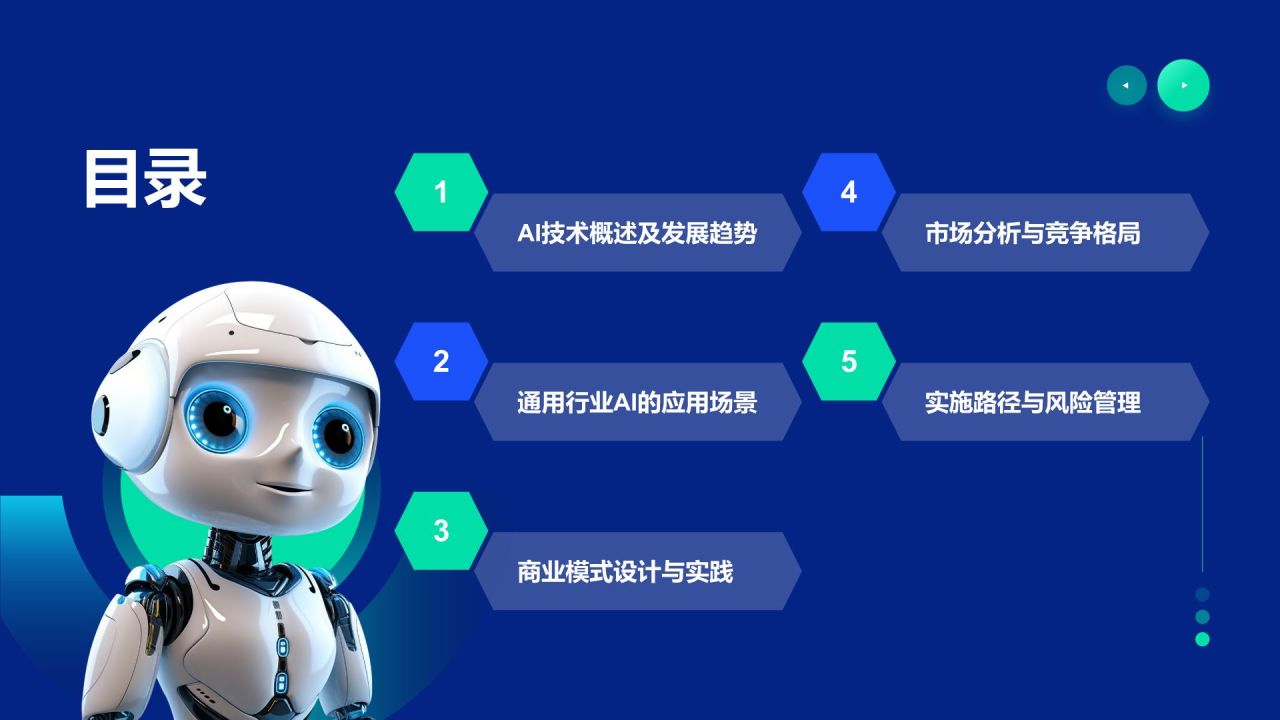 目录

1
AI技术概述及发展趋势

2
通用行业AI的应用场景

3
商业模式设计与实践

4
市场分析与竞争格局

5
实施路径与风险管理